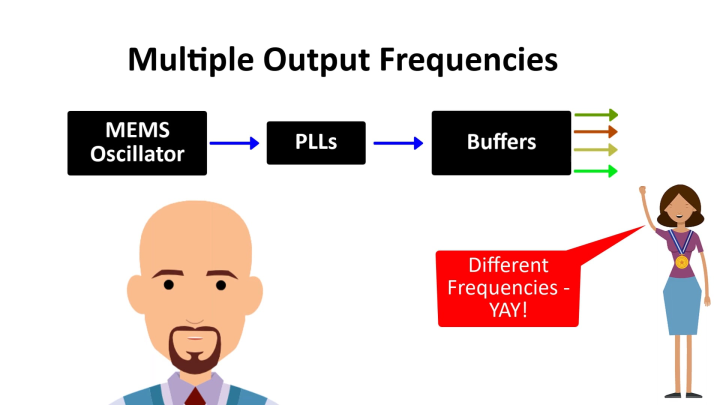 Multiple Output Frequencies

MEMS Oscillator

PLLs

Buffers

Different Frequencies - YAY!